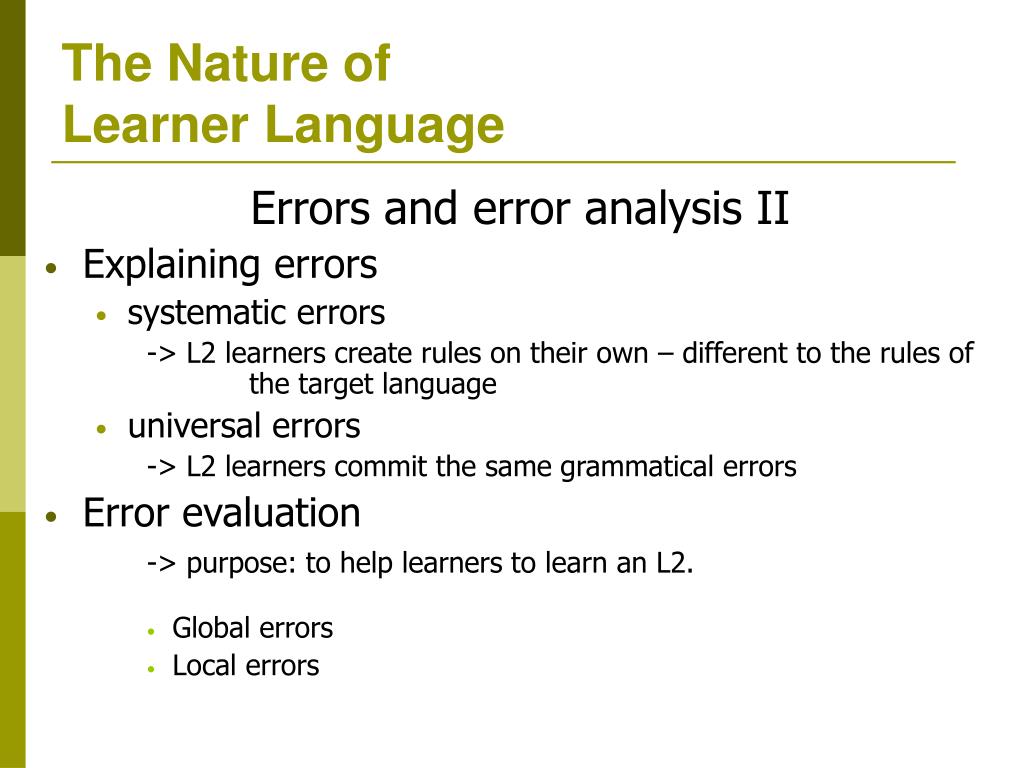 The Nature of
Learner Language

Errors and error analysis II

• Explaining errors
  • systematic errors
    -> L2 learners create rules on their own – different to the rules of the target language
  • universal errors
    -> L2 learners commit the same grammatical errors
• Error evaluation
    -> purpose: to help learners to learn an L2.

  • Global errors
  • Local errors